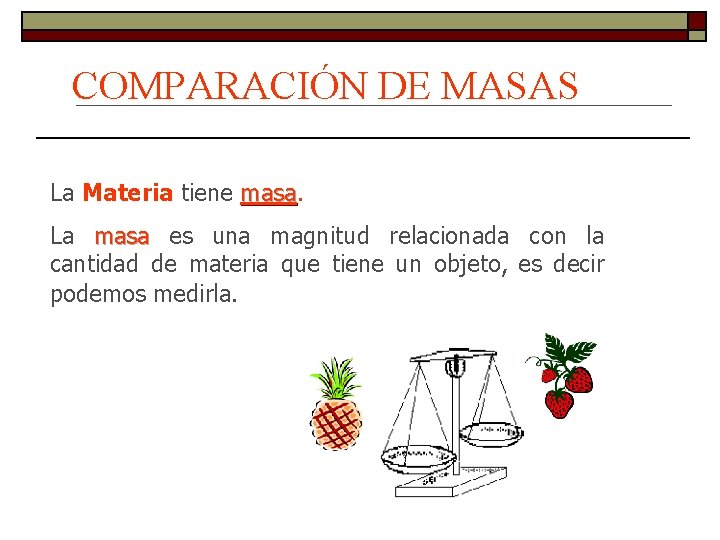 COMPARACIÓN DE MASAS

La Materia tiene masa.

La masa es una magnitud relacionada con la cantidad de materia que tiene un objeto, es decir podemos medirla.